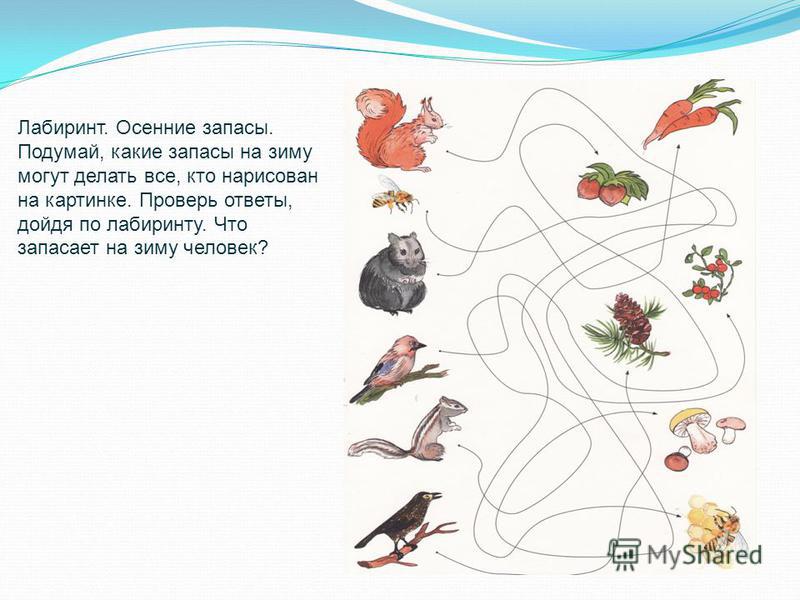 Лабиринт. Осенние запасы. Подумай, какие запасы на зиму могут делать все, кто нарисован на картинке. Проверь ответы, дойдя по лабиринту. Что запасает на зиму человек?

MyShared